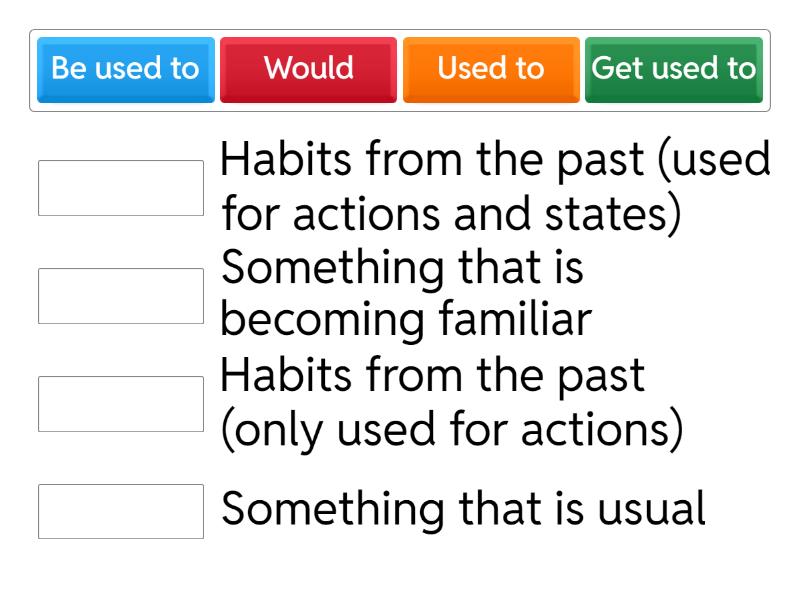 Be used to
Would
Used to
Get used to

Habits from the past (used for actions and states)

Something that is becoming familiar

Habits from the past (only used for actions)

Something that is usual